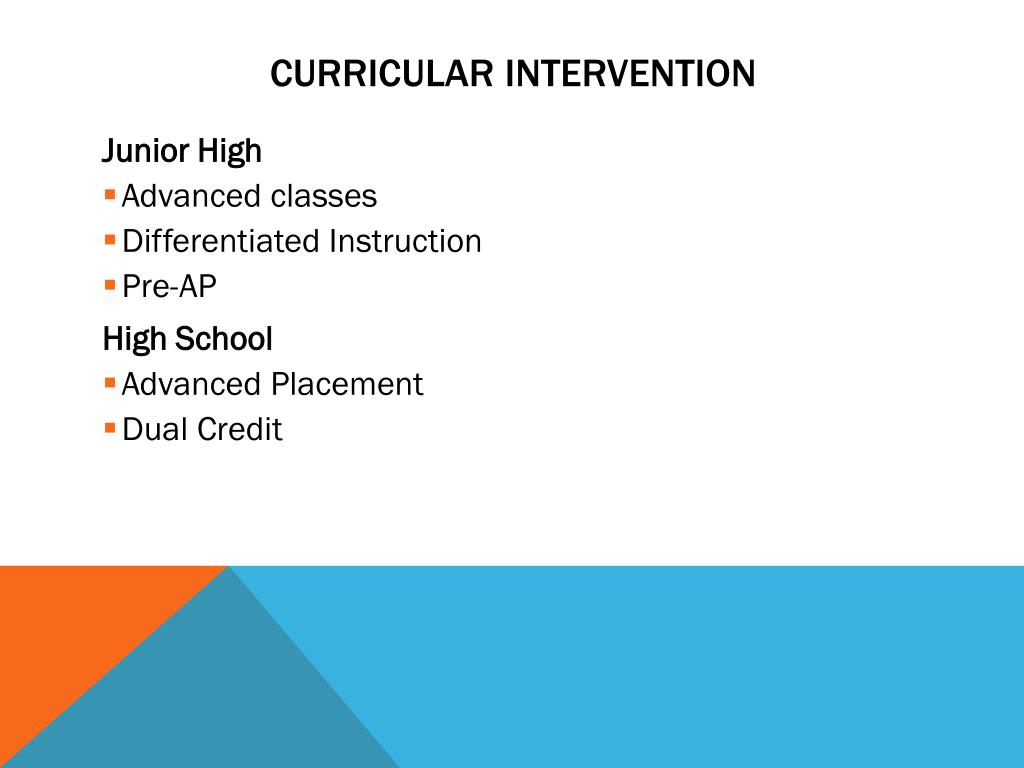 CURRICULAR INTERVENTION

Junior High

- Advanced classes
- Differentiated Instruction
- Pre-AP

High School

- Advanced Placement
- Dual Credit